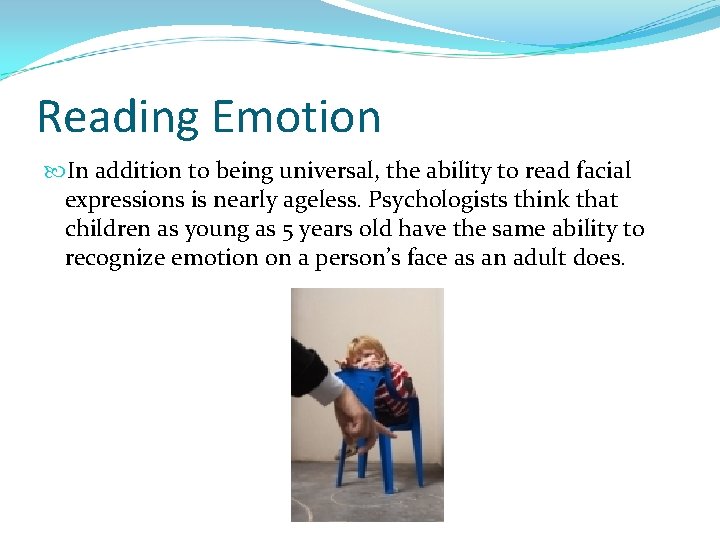 Reading Emotion

In addition to being universal, the ability to read facial expressions is nearly ageless. Psychologists think that children as young as 5 years old have the same ability to recognize emotion on a person's face as an adult does.